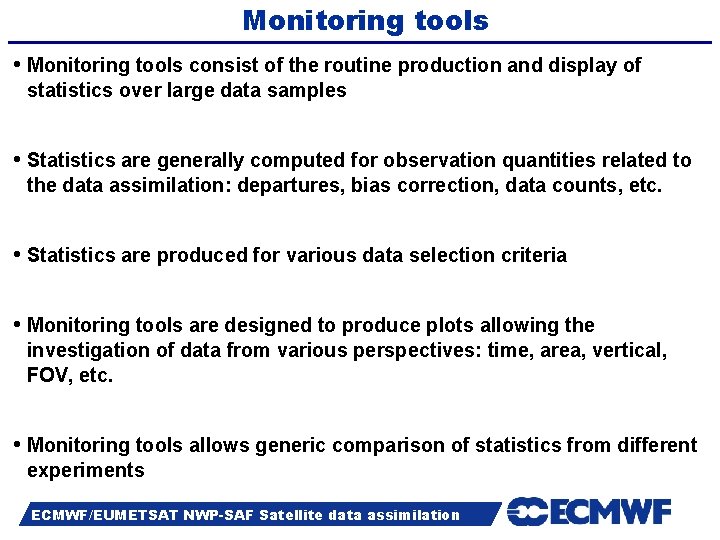 Monitoring tools

• Monitoring tools consist of the routine production and display of statistics over large data samples

• Statistics are generally computed for observation quantities related to the data assimilation: departures, bias correction, data counts, etc.

• Statistics are produced for various data selection criteria

• Monitoring tools are designed to produce plots allowing the investigation of data from various perspectives: time, area, vertical, FOV, etc.

• Monitoring tools allows generic comparison of statistics from different experiments

ECMWF/EUMETSAT NWP-SAF Satellite data assimilation

ECMWF